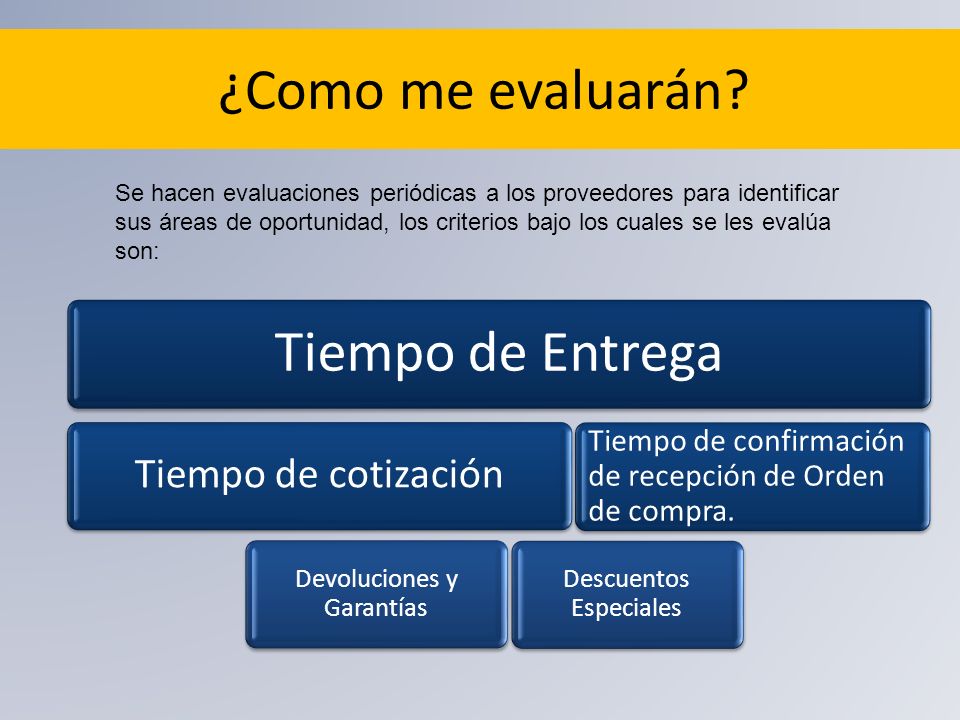 ¿Como me evaluarán?

Se hacen evaluaciones periódicas a los proveedores para identificar sus áreas de oportunidad, los criterios bajo los cuales se les evalúa son:

Tiempo de Entrega

Tiempo de cotización

Tiempo de confirmación de recepción de Orden de compra.

Devoluciones y Garantías

Descuentos Especiales